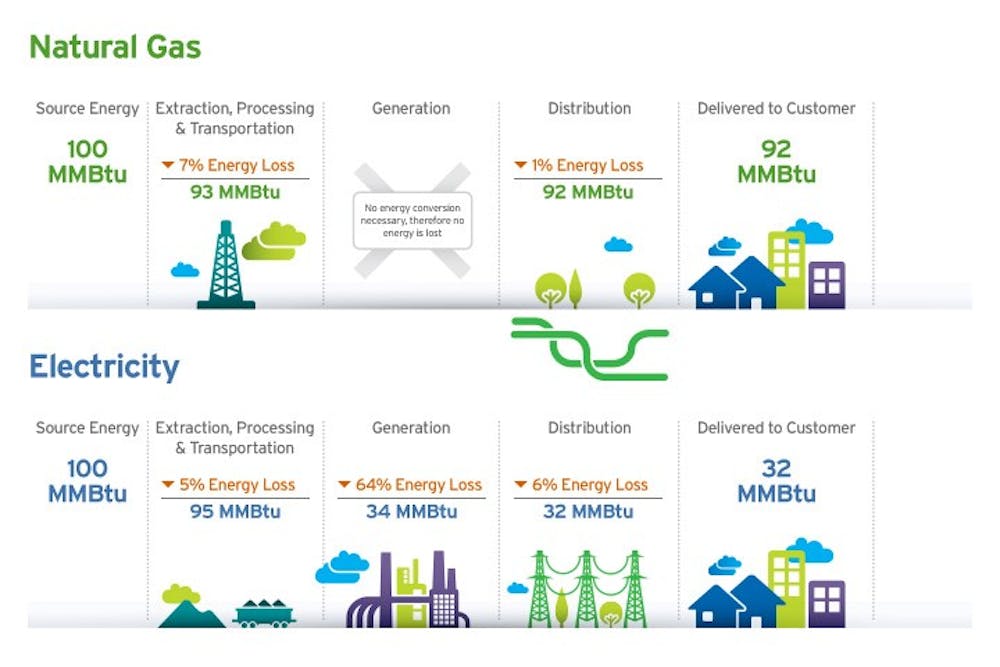 Natural Gas

Source Energy
100 MMBtu

Extraction, Processing & Transportation
7% Energy Loss
93 MMBtu

Generation
No energy conversion necessary, therefore no energy is lost

Distribution
1% Energy Loss
92 MMBtu

Delivered to Customer
92 MMBtu

Electricity

Source Energy
100 MMBtu

Extraction, Processing & Transportation
5% Energy Loss
95 MMBtu

Generation
64% Energy Loss
34 MMBtu

Distribution
6% Energy Loss
32 MMBtu

Delivered to Customer
32 MMBtu